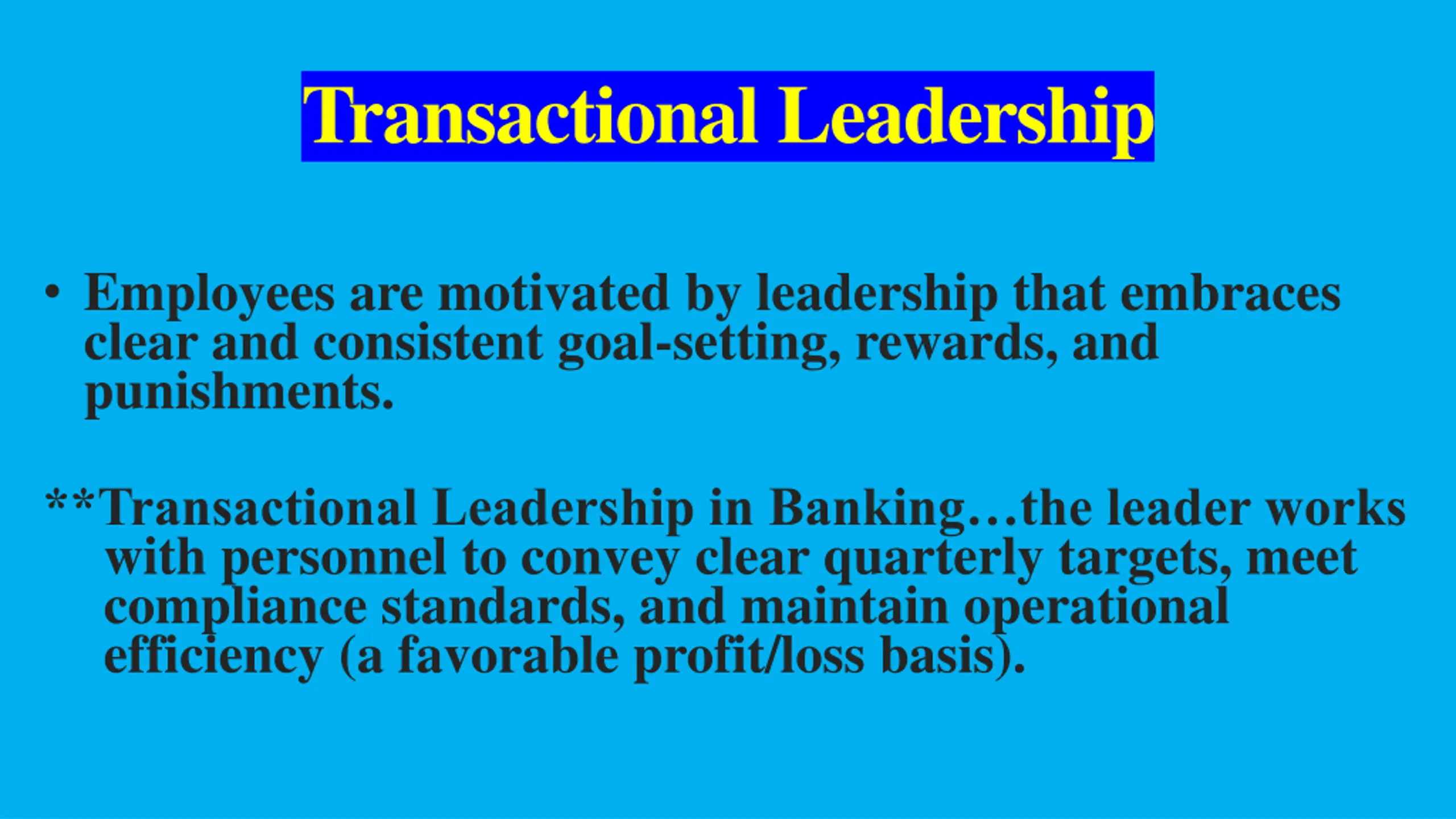 Transactional Leadership

• Employees are motivated by leadership that embraces clear and consistent goal-setting, rewards, and punishments.

**Transactional Leadership in Banking…the leader works with personnel to convey clear quarterly targets, meet compliance standards, and maintain operational efficiency (a favorable profit/loss basis).